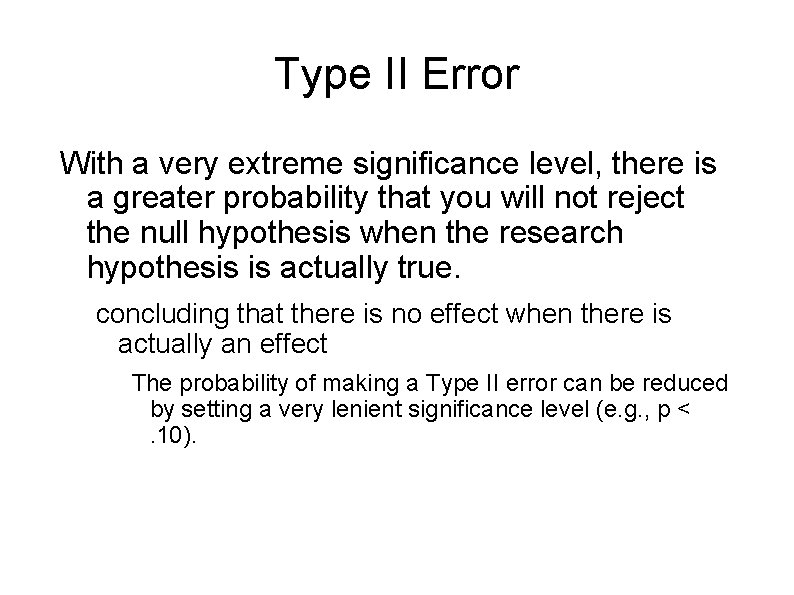 Type II Error

With a very extreme significance level, there is a greater probability that you will not reject the null hypothesis when the research hypothesis is actually true.

concluding that there is no effect when there is actually an effect

The probability of making a Type II error can be reduced by setting a very lenient significance level (e.g., p < .10).